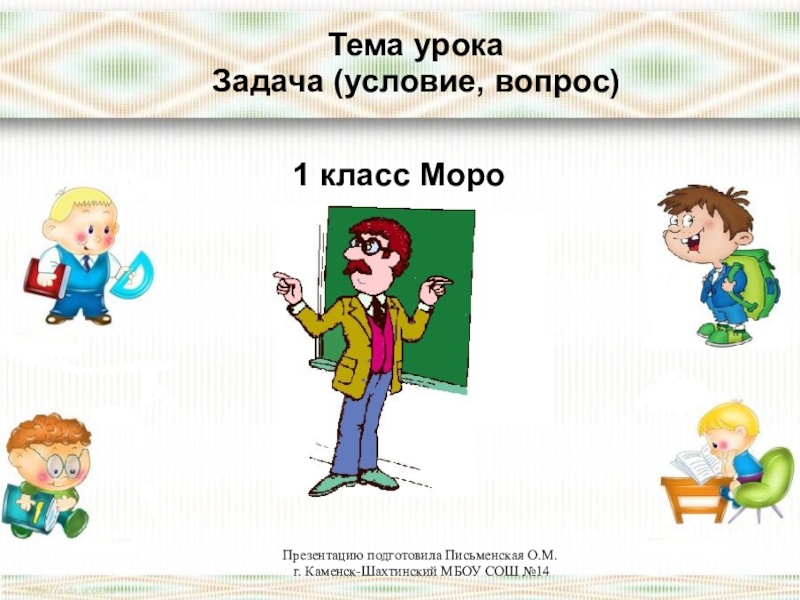 Тема урока
Задача (условие, вопрос)

1 класс Моро

1

Презентацию подготовила Письменская О.М.
г. Каменск-Шахтинский МБОУ СОШ №14